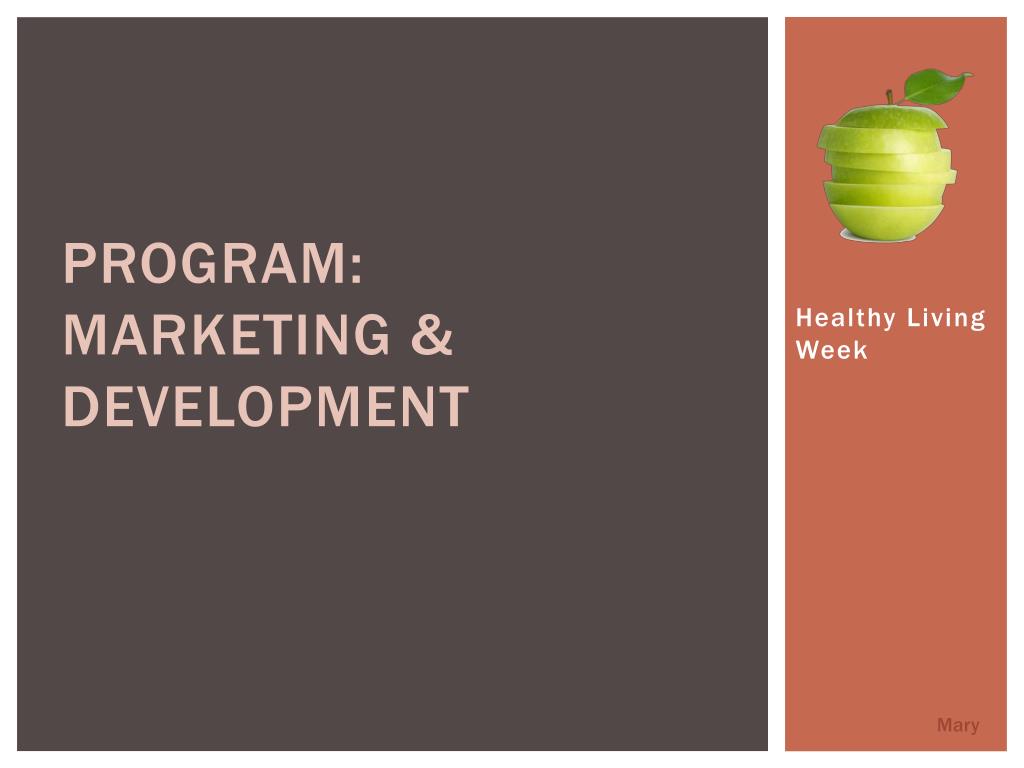 PROGRAM: MARKETING & DEVELOPMENT

Healthy Living Week

Mary